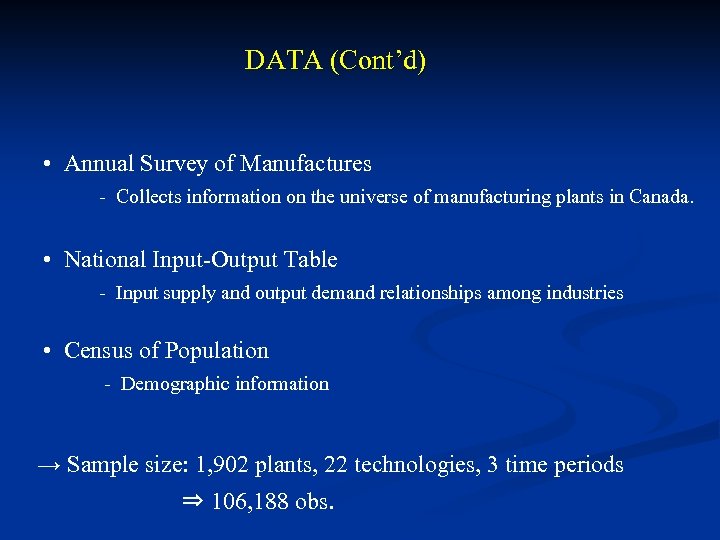 DATA (Cont’d)

• Annual Survey of Manufactures

- Collects information on the universe of manufacturing plants in Canada.

• National Input-Output Table

- Input supply and output demand relationships among industries

• Census of Population

- Demographic information

→ Sample size: 1,902 plants, 22 technologies, 3 time periods

⇒ 106,188 obs.